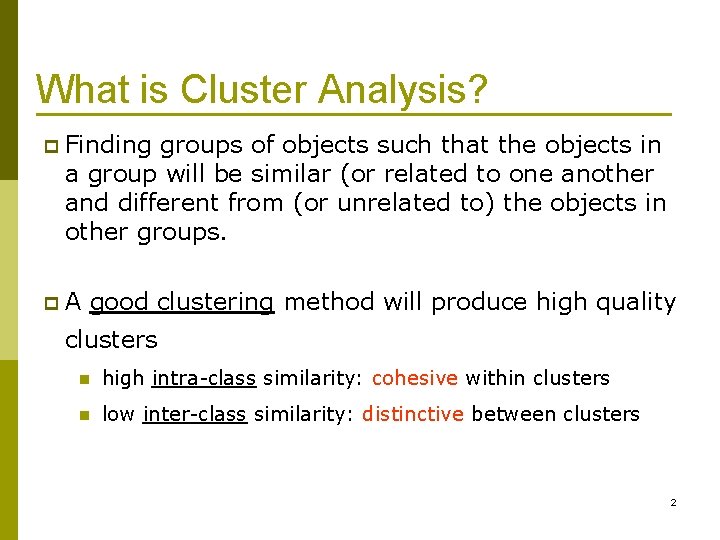 What is Cluster Analysis?

Finding groups of objects such that the objects in a group will be similar (or related to one another and different from (or unrelated to) the objects in other groups.

A good clustering method will produce high quality clusters

high intra-class similarity: cohesive within clusters

low inter-class similarity: distinctive between clusters

2